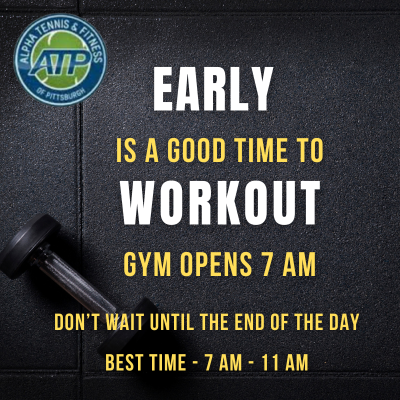 ALPHA TENNIS & FITNESS
ATP
OF PITTSBURGH

EARLY

IS A GOOD TIME TO

WORKOUT

GYM OPENS 7 AM

DON'T WAIT UNTIL THE END OF THE DAY

BEST TIME - 7 AM - 11 AM